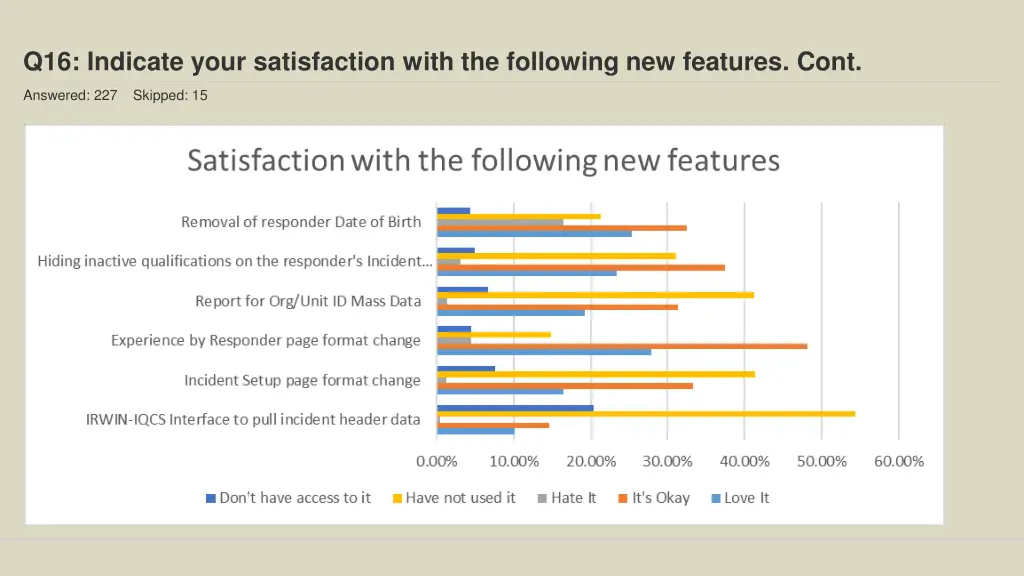 Q16: Indicate your satisfaction with the following new features. Cont.

Answered: 227 Skipped: 15

Satisfaction with the following new features

Removal of responder Date of Birth

Hiding inactive qualifications on the responder's Incident...

Report for Org/Unit ID Mass Data

Experience by Responder page format change

Incident Setup page format change

IRWIN-IQCS Interface to pull incident header data

0.00% 10.00% 20.00% 30.00% 40.00% 50.00% 60.00%

Don't have access to it  Have not used it  Hate It  It's Okay  Love It